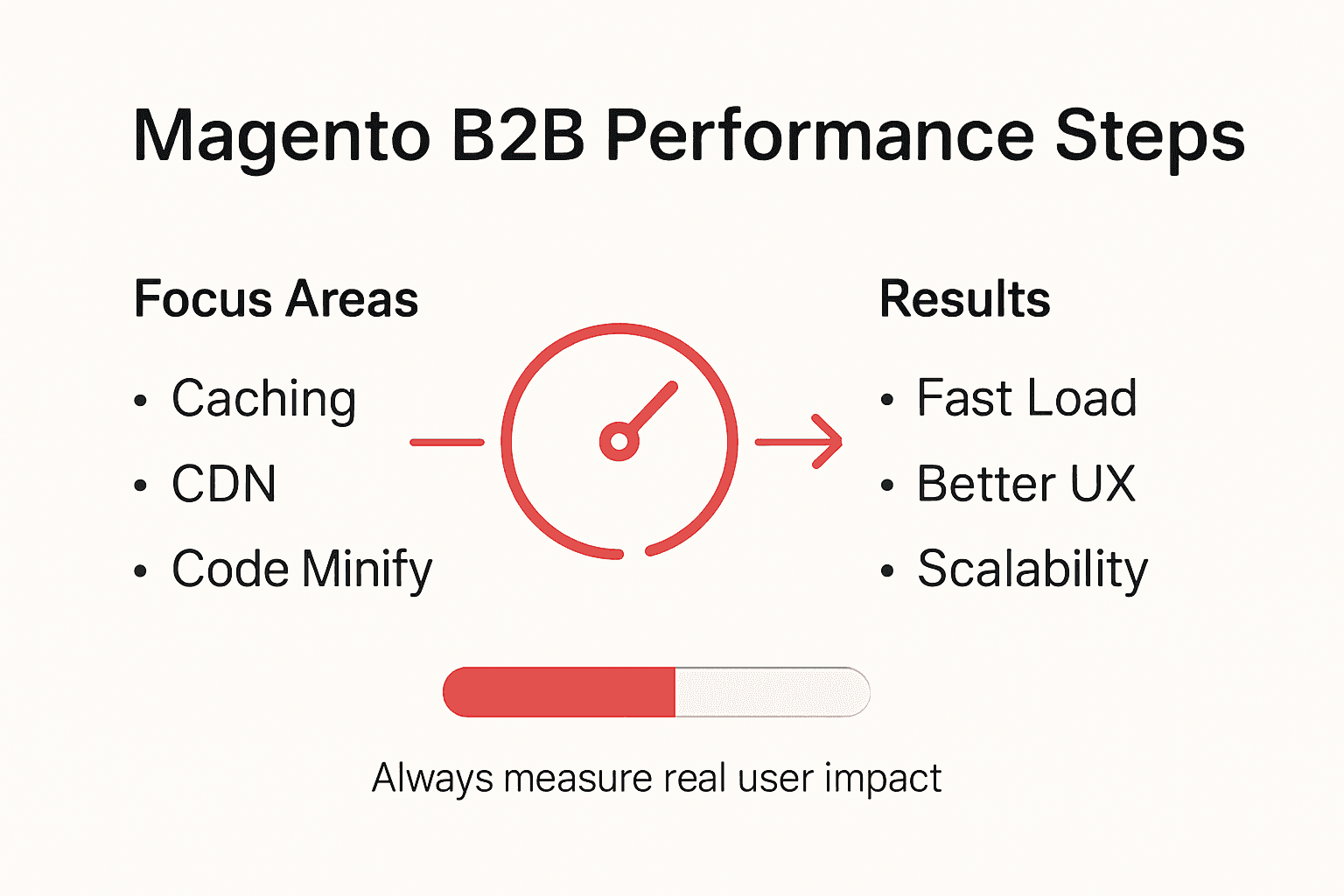 Magento B2B Performance Steps

Focus Areas

• Caching
• CDN
• Code Minify

Results

• Fast Load
• Better UX
• Scalability

Always measure real user impact